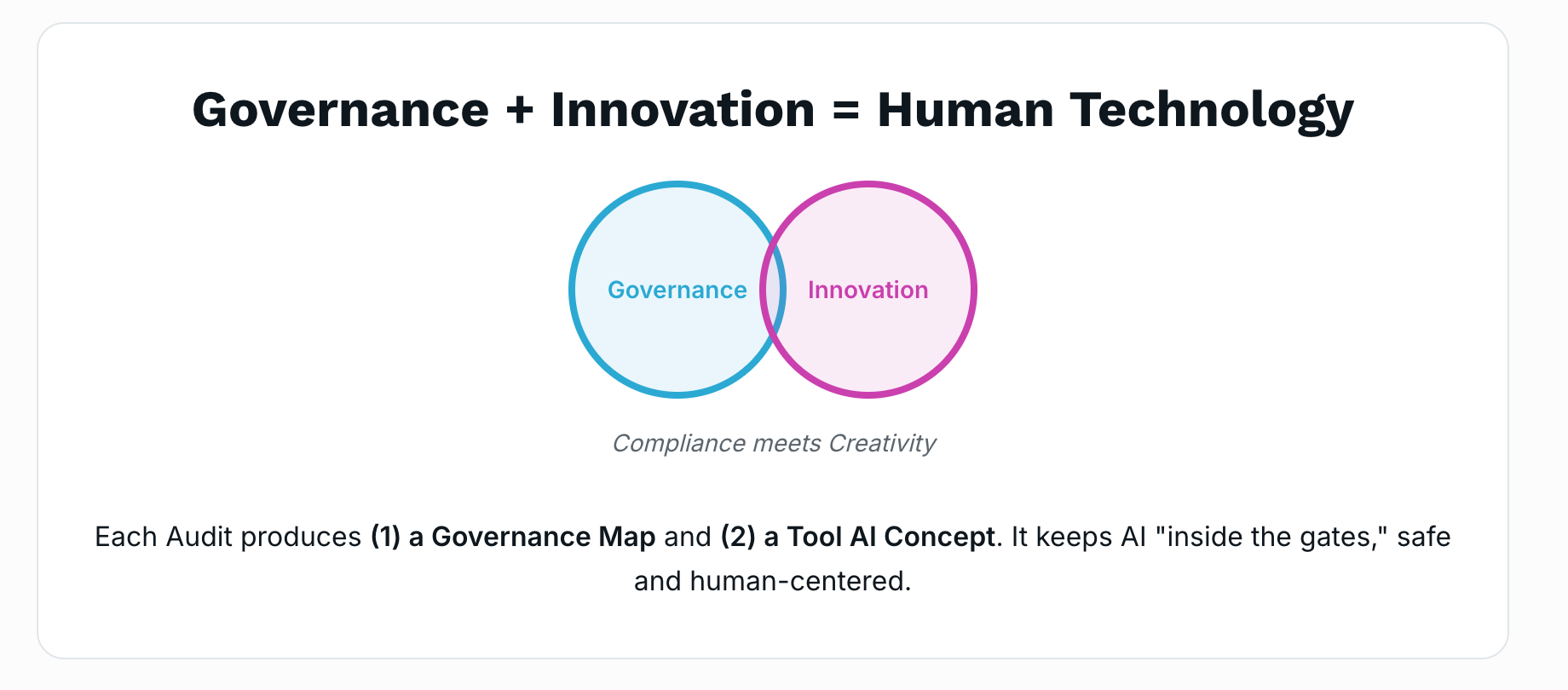 Governance + Innovation = Human Technology

Governance

Innovation

Compliance meets Creativity

Each Audit produces (1) a Governance Map and (2) a Tool AI Concept. It keeps AI "inside the gates," safe and human-centered.